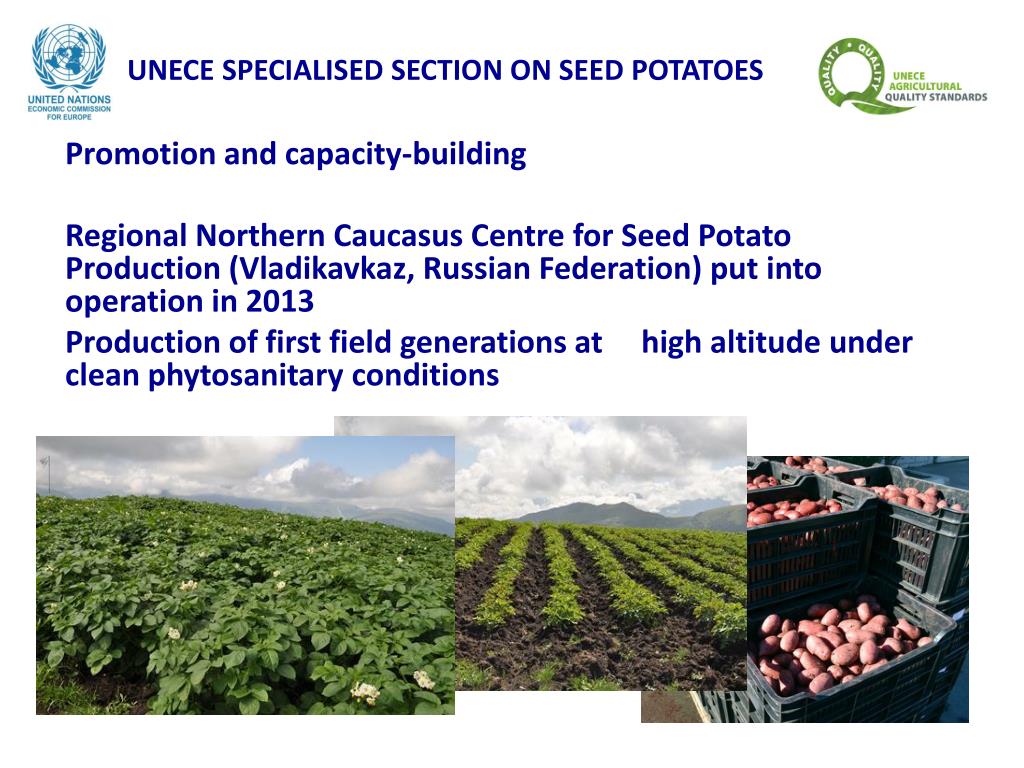 UNITED NATIONS
ECONOMIC COMMISSION FOR EUROPE

UNECE SPECIALISED SECTION ON SEED POTATOES

QUALITY • QUALITY
UNECE
AGRICULTURAL
QUALITY STANDARDS

Promotion and capacity-building

Regional Northern Caucasus Centre for Seed Potato Production (Vladikavkaz, Russian Federation) put into operation in 2013

Production of first field generations at high altitude under clean phytosanitary conditions